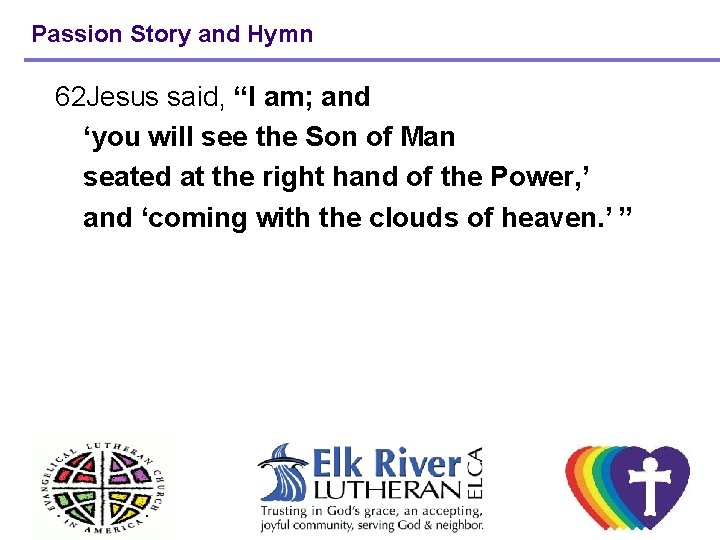 Passion Story and Hymn

62Jesus said, “I am; and ‘you will see the Son of Man seated at the right hand of the Power,’ and ‘coming with the clouds of heaven.’ ”

EVANGELICAL LUTHERAN CHURCH IN AMERICA

Elk River LUTHERAN ELCA
Trusting in God's grace, an accepting, joyful community, serving God & neighbor.